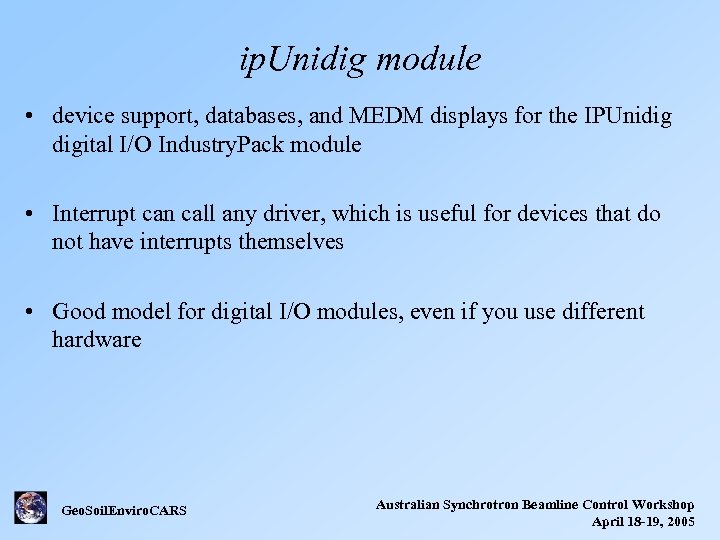 ipUnidig module

• device support, databases, and MEDM displays for the IPUnidig digital I/O IndustryPack module

• Interrupt can call any driver, which is useful for devices that do not have interrupts themselves

• Good model for digital I/O modules, even if you use different hardware

GeoSoilEnviroCARS

Australian Synchrotron Beamline Control Workshop
April 18-19, 2005